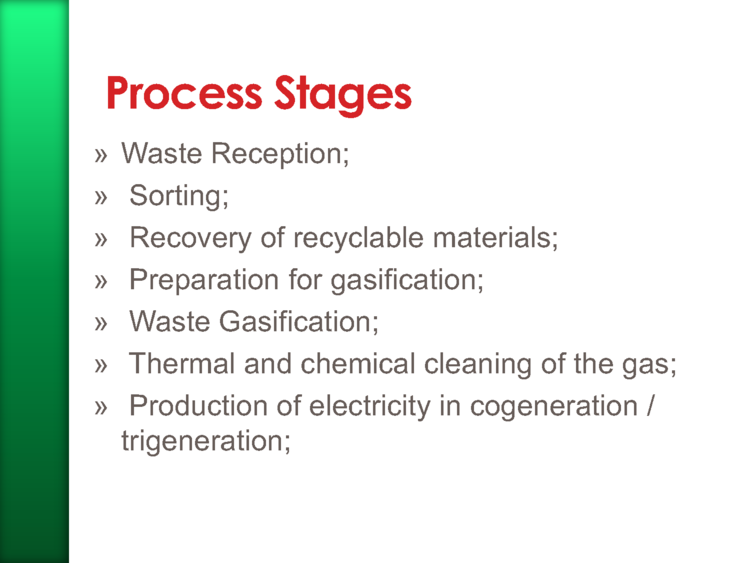 Process Stages

» Waste Reception;
» Sorting;
» Recovery of recyclable materials;
» Preparation for gasification;
» Waste Gasification;
» Thermal and chemical cleaning of the gas;
» Production of electricity in cogeneration / trigeneration;